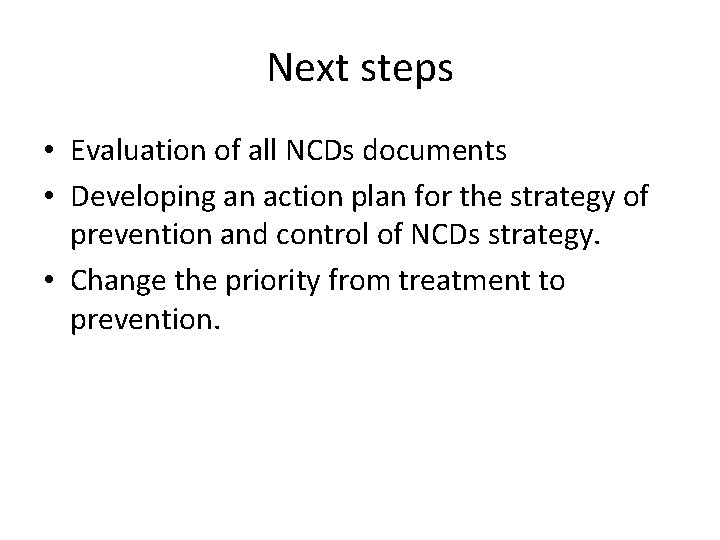 Next steps

• Evaluation of all NCDs documents
• Developing an action plan for the strategy of prevention and control of NCDs strategy.
• Change the priority from treatment to prevention.